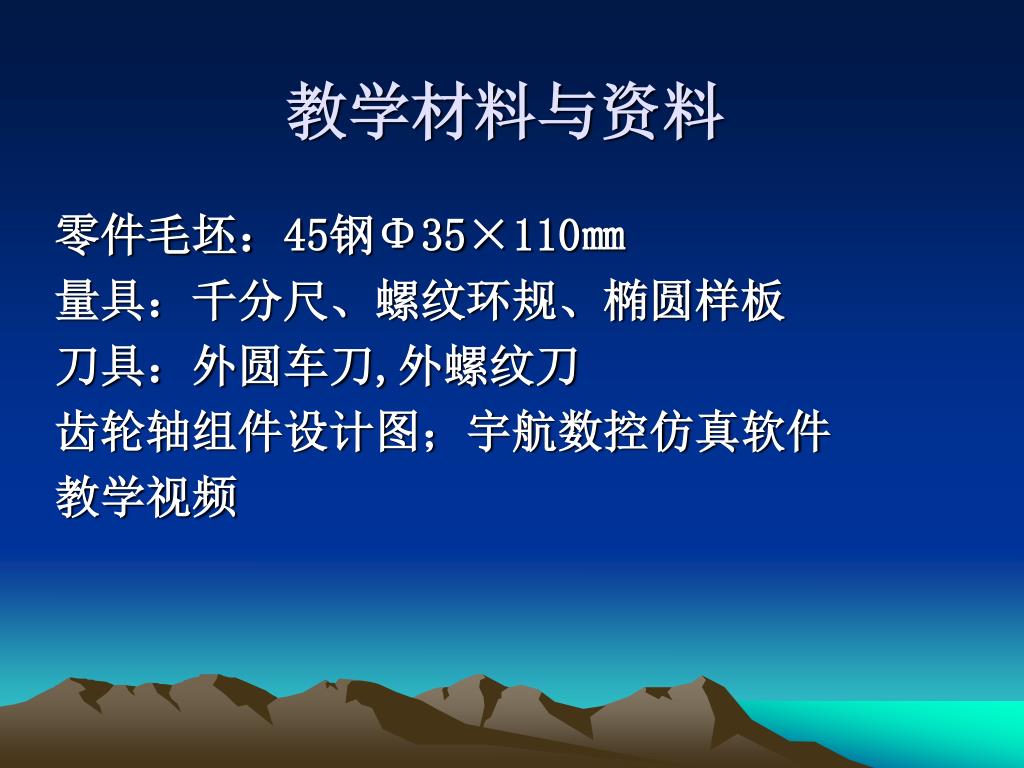 教学材料与资料

零件毛坯：45钢Φ35×110mm
量具：千分尺、螺纹环规、椭圆样板
刀具：外圆车刀,外螺纹刀
齿轮轴组件设计图；宇航数控仿真软件
教学视频